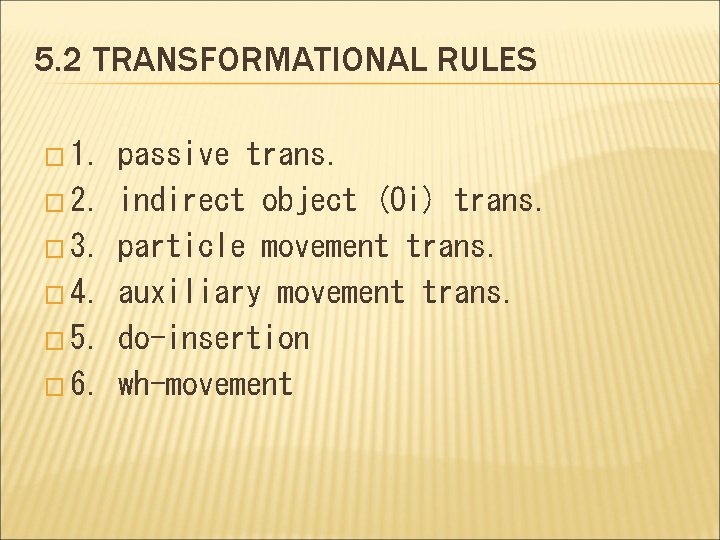 5.2 TRANSFORMATIONAL RULES

1. passive trans.
2. indirect object (Oi) trans.
3. particle movement trans.
4. auxiliary movement trans.
5. do-insertion
6. wh-movement